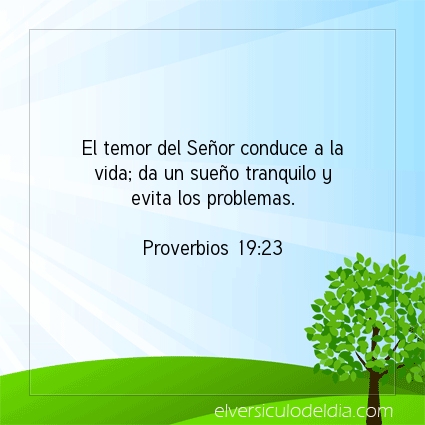 El temor del Señor conduce a la vida; da un sueño tranquilo y evita los problemas.

Proverbios 19:23

elversiculodeldia.com